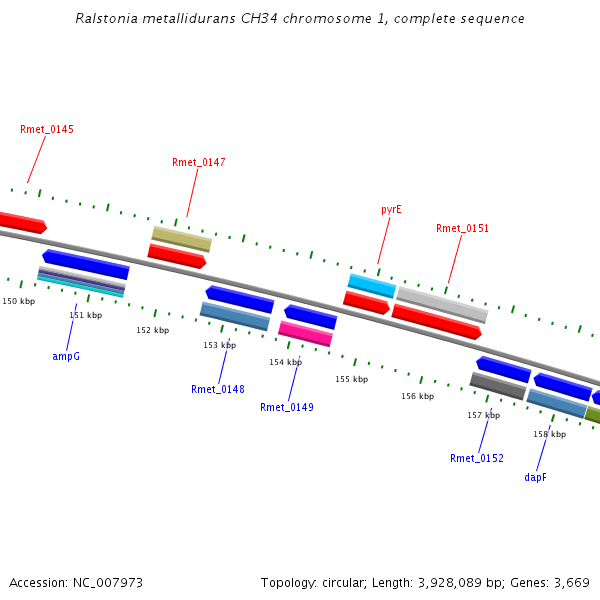 Ralstonia metallidurans CH34 chromosome 1, complete sequence

Rmet_0145

Rmet_0147

pyrE

Rmet_0151

150 kbp

151 kbp

152 kbp

153 kbp

154 kbp

155 kbp

156 kbp

157 kbp

158 kbp

ampG

Rmet_0148

Rmet_0149

Rmet_0152

dapF

Accession: NC_007973

Topology: circular; Length: 3,928,089 bp; Genes: 3,669